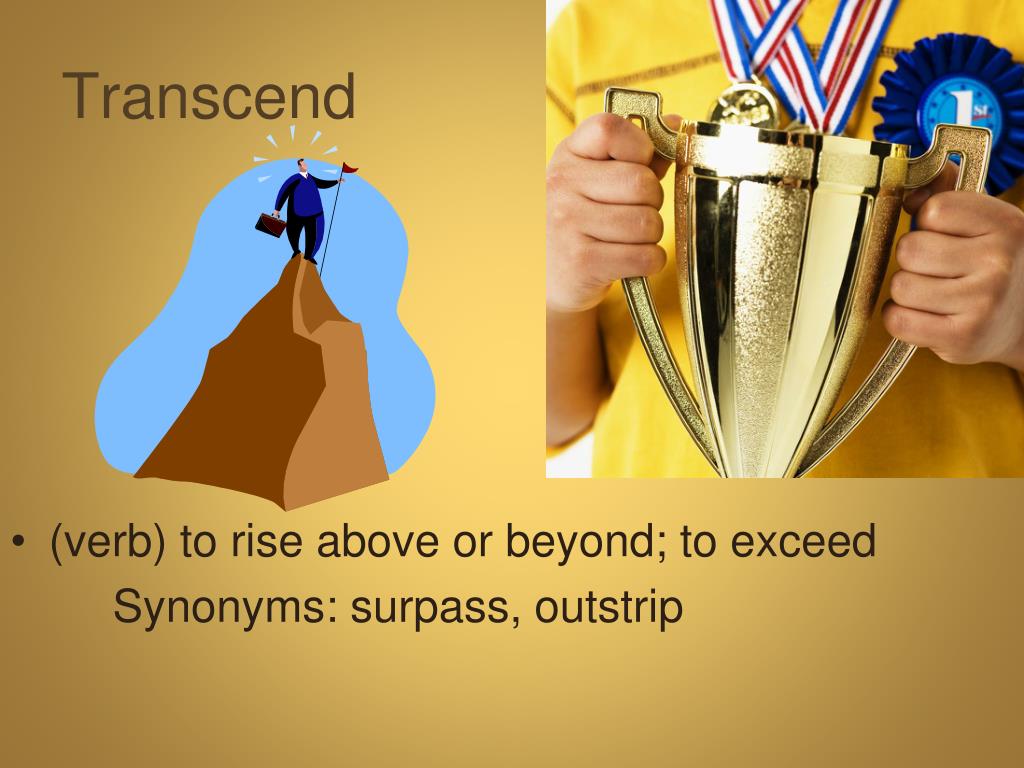 Transcend

1st

• (verb) to rise above or beyond; to exceed

Synonyms: surpass, outstrip